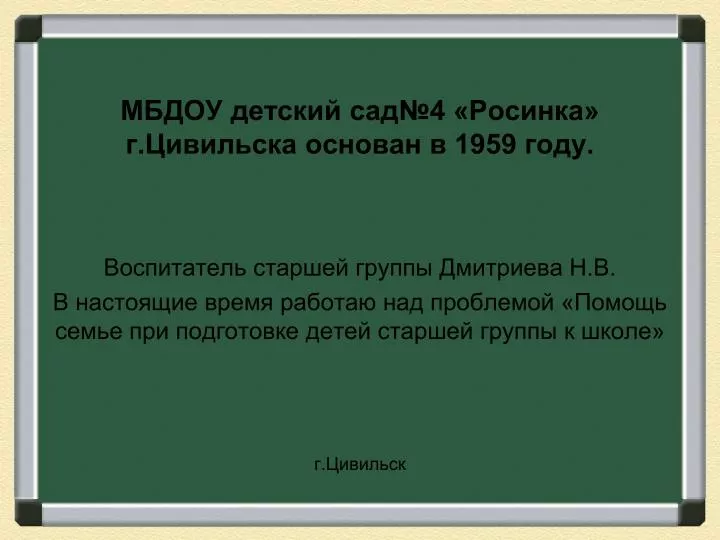 МБДОУ детский сад№4 «Росинка» г.Цивильска основан в 1959 году.

Воспитатель старшей группы Дмитриева Н.В.

В настоящие время работаю над проблемой «Помощь семье при подготовке детей старшей группы к школе»

г.Цивильск